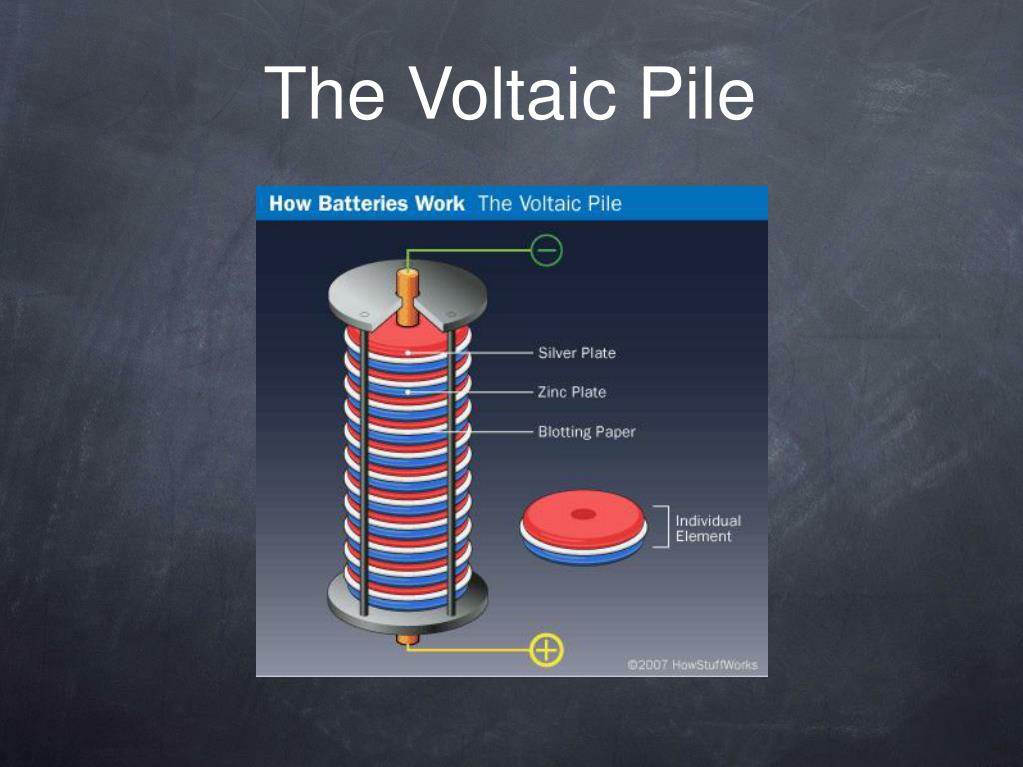 The Voltaic Pile

How Batteries Work The Voltaic Pile

−

Silver Plate

Zinc Plate

Blotting Paper

Individual Element

+

©2007 HowStuffWorks